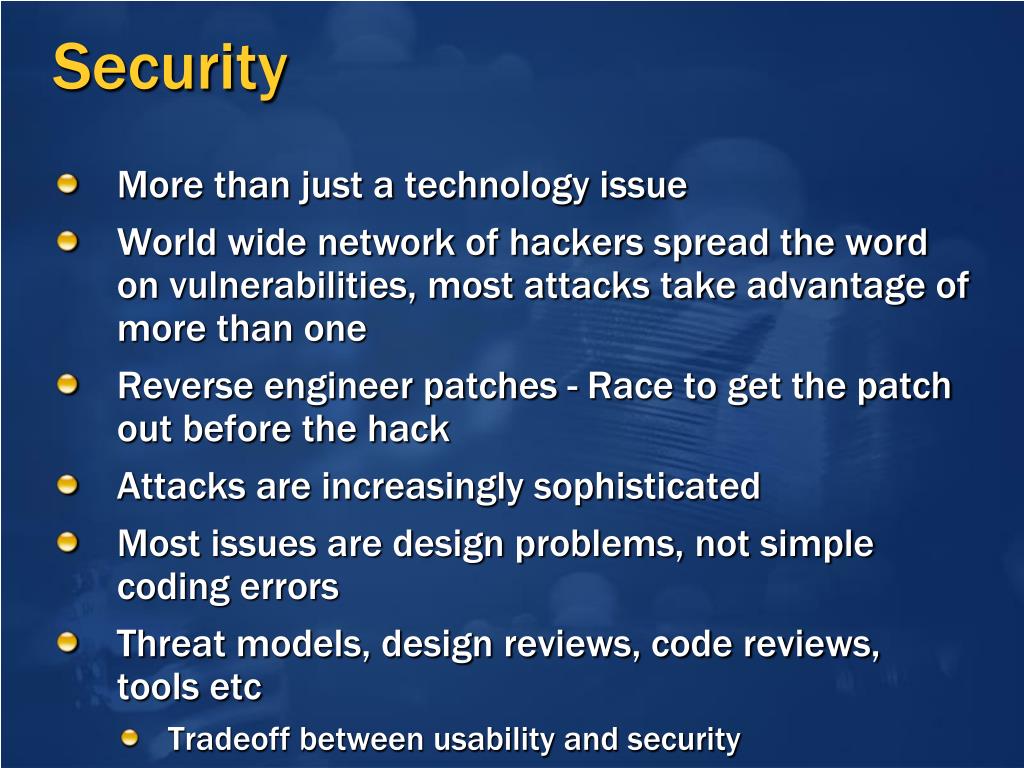 Security

More than just a technology issue

World wide network of hackers spread the word on vulnerabilities, most attacks take advantage of more than one

Reverse engineer patches - Race to get the patch out before the hack

Attacks are increasingly sophisticated

Most issues are design problems, not simple coding errors

Threat models, design reviews, code reviews, tools etc

Tradeoff between usability and security